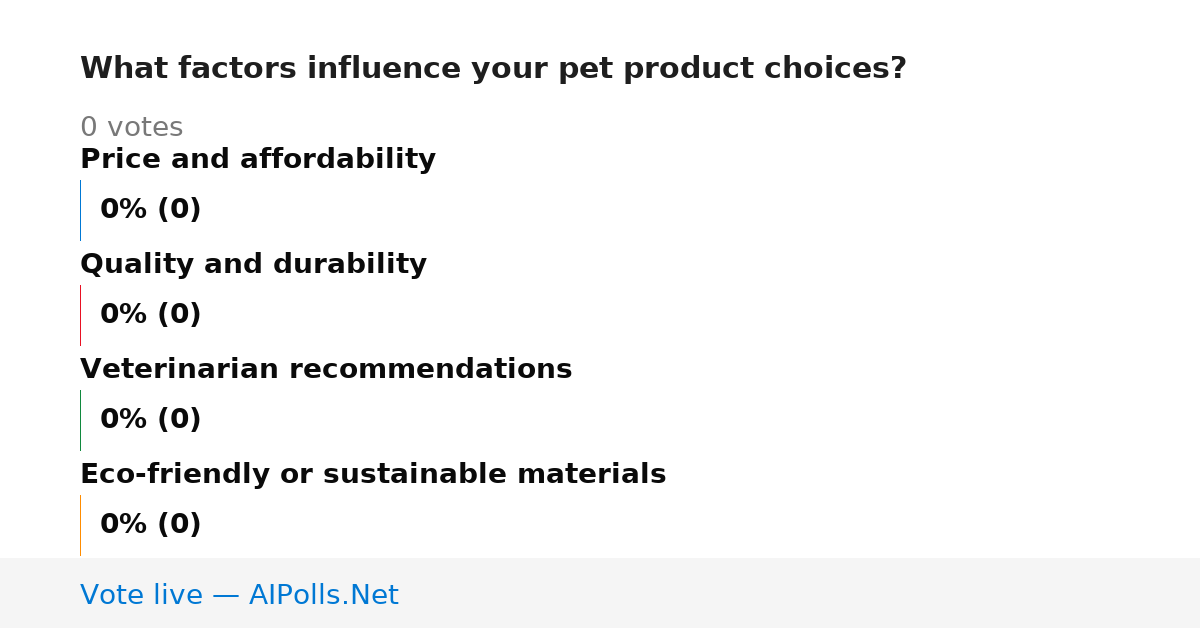 What factors influence your pet product choices?

0 votes

Price and affordability

0% (0)

Quality and durability

0% (0)

Veterinarian recommendations

0% (0)

Eco-friendly or sustainable materials

0% (0)

Vote live — AIPolls.Net